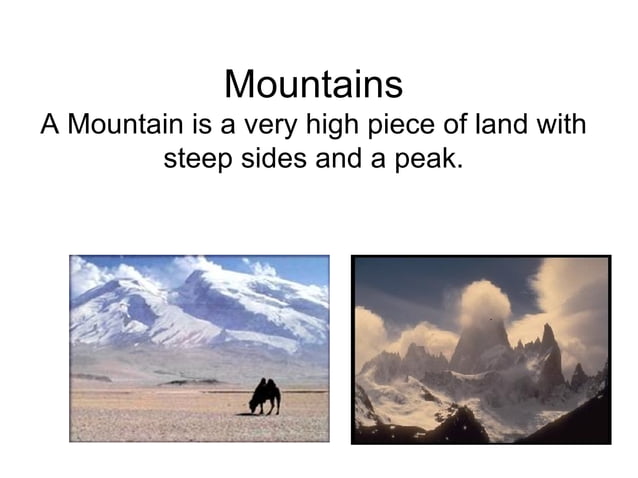 Mountains

A Mountain is a very high piece of land with steep sides and a peak.